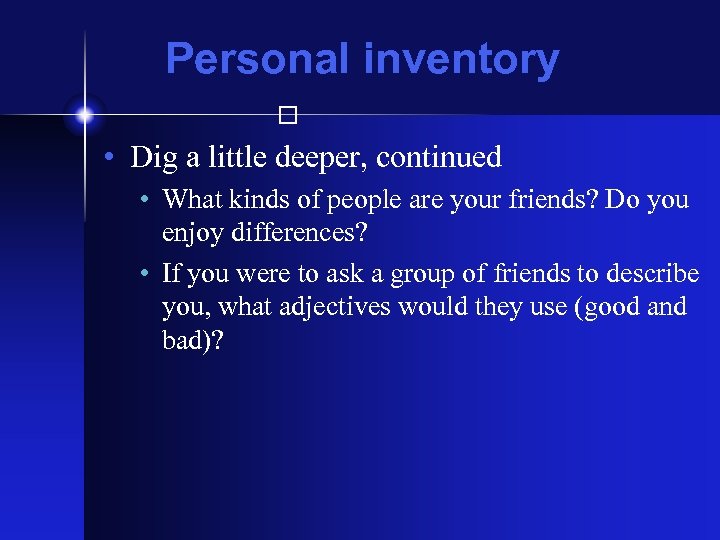 Personal inventory

• Dig a little deeper, continued
  • What kinds of people are your friends? Do you enjoy differences?
  • If you were to ask a group of friends to describe you, what adjectives would they use (good and bad)?